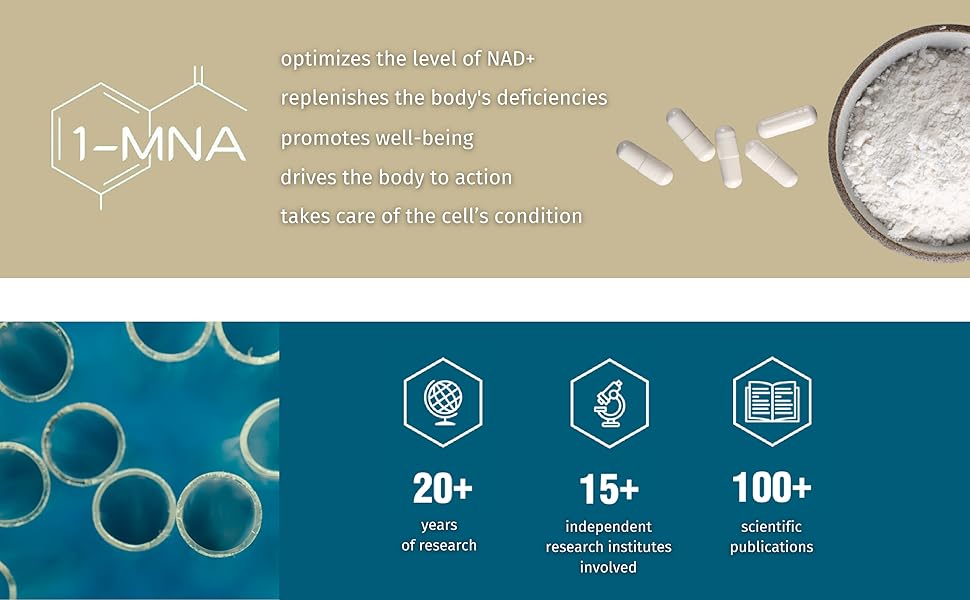 1-MNA

optimizes the level of NAD+
replenishes the body's deficiencies
promotes well-being
drives the body to action
takes care of the cell's condition

20+
years of research

15+
independent research institutes involved

100+
scientific publications